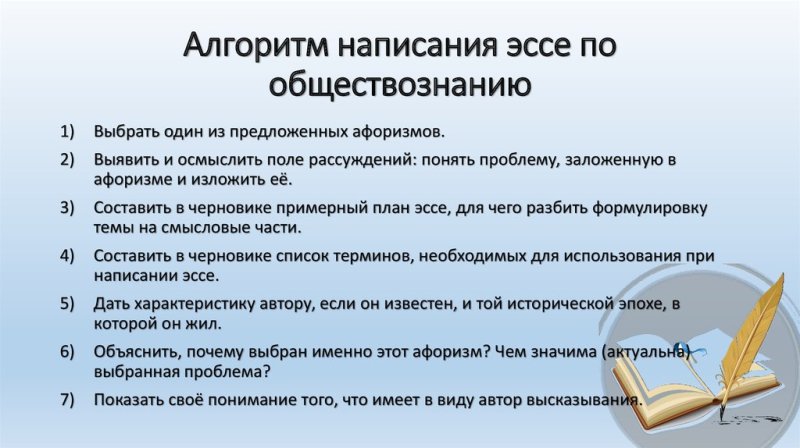 Алгоритм написания эссе по обществознанию

1) Выбрать один из предложенных афоризмов.

2) Выявить и осмыслить поле рассуждений: понять проблему, заложенную в афоризме и изложить её.

3) Составить в черновике примерный план эссе, для чего разбить формулировку темы на смысловые части.

4) Составить в черновике список терминов, необходимых для использования при написании эссе.

5) Дать характеристику автору, если он известен, и той исторической эпохе, в которой он жил.

6) Объяснить, почему выбран именно этот афоризм? Чем значима (актуальна) выбранная проблема?

7) Показать своё понимание того, что имеет в виду автор высказывания.